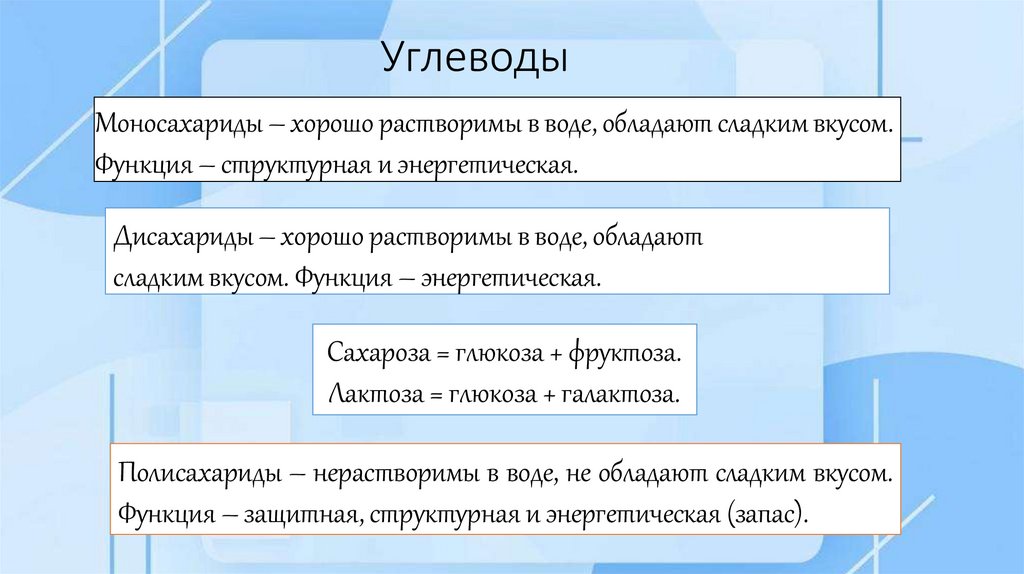 Углеводы

Моносахариды – хорошо растворимы в воде, обладают сладким вкусом. Функция – структурная и энергетическая.

Дисахариды – хорошо растворимы в воде, обладают сладким вкусом. Функция – энергетическая.

Сахароза = глюкоза + фруктоза.
Лактоза = глюкоза + галактоза.

Полисахариды – нерастворимы в воде, не обладают сладким вкусом. Функция – защитная, структурная и энергетическая (запас).